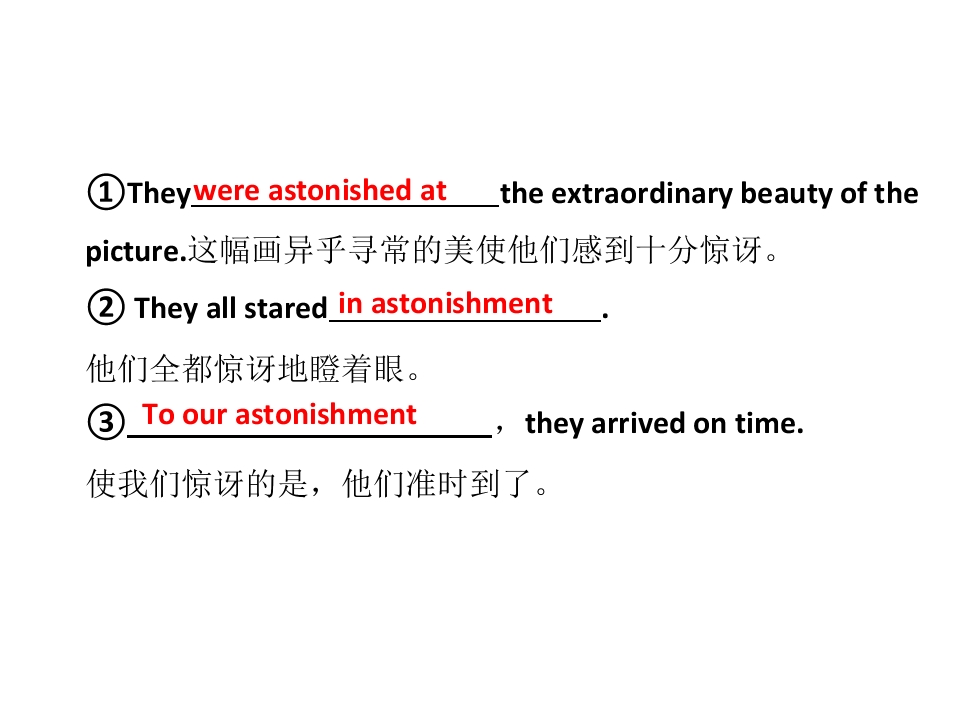 ①They were astonished at the extraordinary beauty of the picture.这幅画异乎寻常的美使他们感到十分惊讶。

② They all stared in astonishment.

他们全都惊讶地瞪着眼。

③ To our astonishment，they arrived on time.

使我们惊讶的是，他们准时到了。